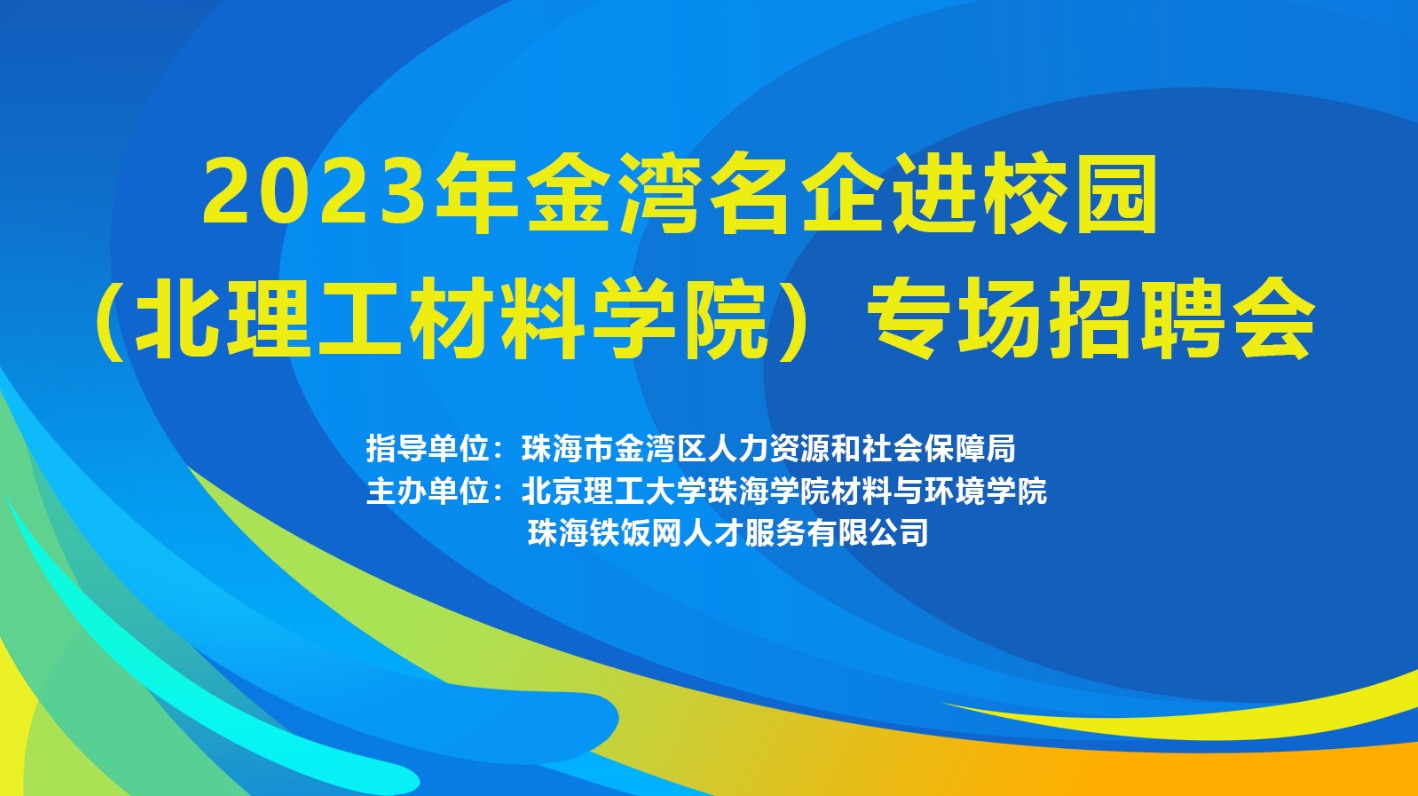 2023年金湾名企进校园
（北理工材料学院）专场招聘会

指导单位：珠海市金湾区人力资源和社会保障局
主办单位：北京理工大学珠海学院材料与环境学院
珠海铁饭网人才服务有限公司